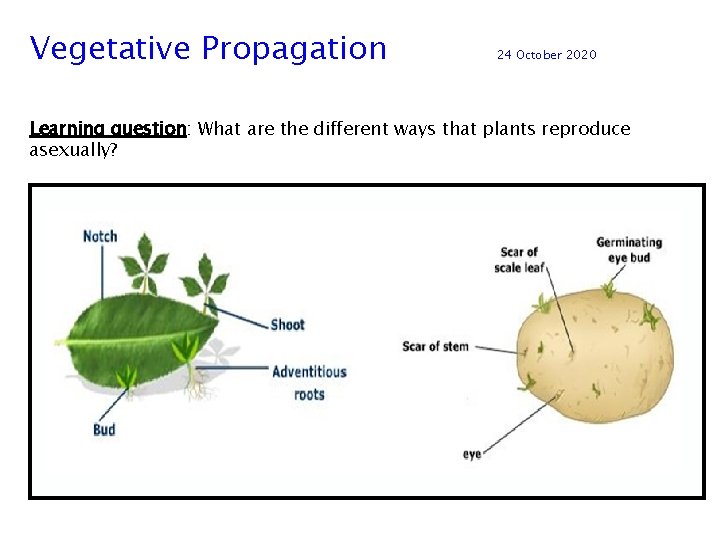 Vegetative Propagation

24 October 2020

Learning question: What are the different ways that plants reproduce asexually?

Notch

Shoot

Adventitious roots

Bud

Scar of scale leaf

Germinating eye bud

Scar of stem

eye